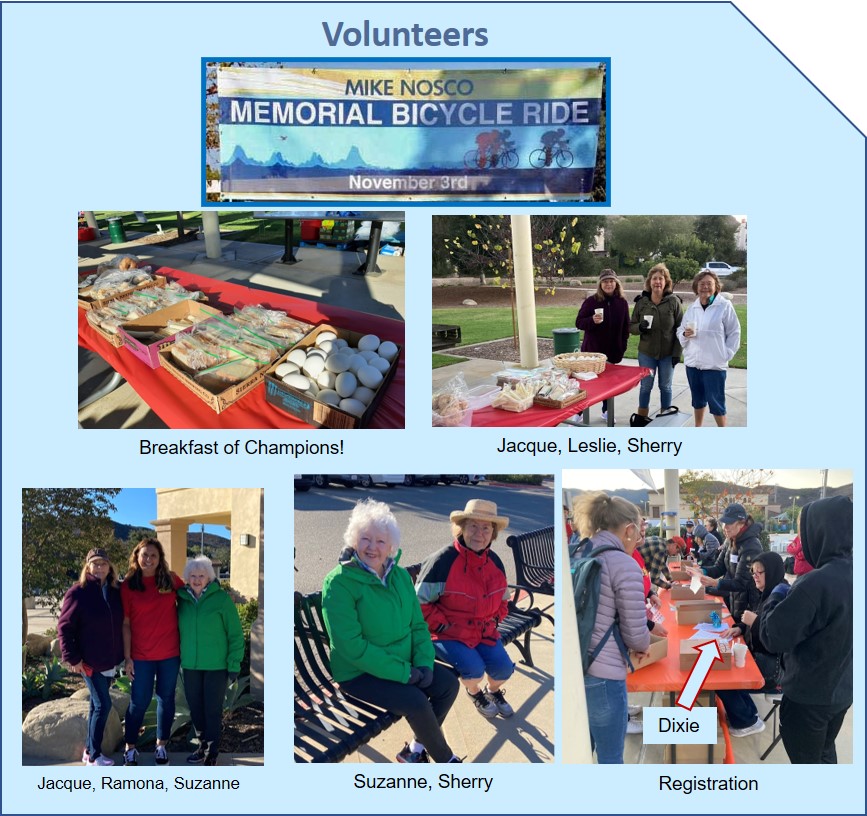 Volunteers

MIKE NOSCO
MEMORIAL BICYCLE RIDE
November 3rd

Breakfast of Champions!

Jacque, Leslie, Sherry

Jacque, Ramona, Suzanne

Suzanne, Sherry

Dixie

Registration